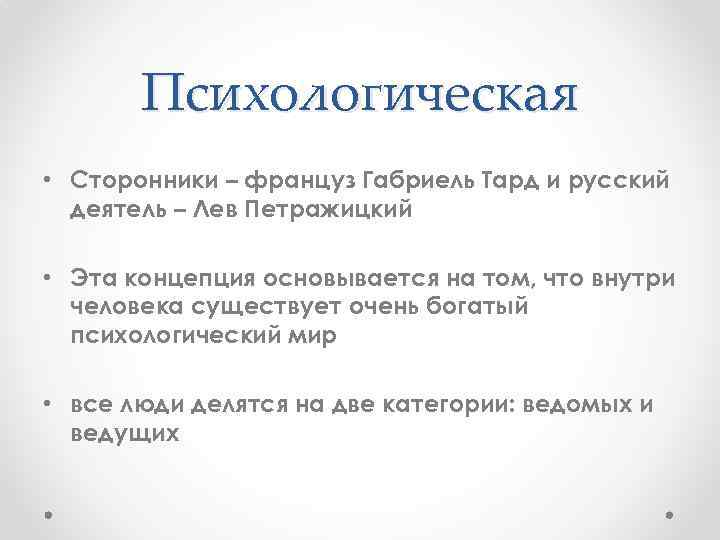 Психологическая

• Сторонники – француз Габриель Тард и русский деятель – Лев Петражицкий

• Эта концепция основывается на том, что внутри человека существует очень богатый психологический мир

• все люди делятся на две категории: ведомых и ведущих